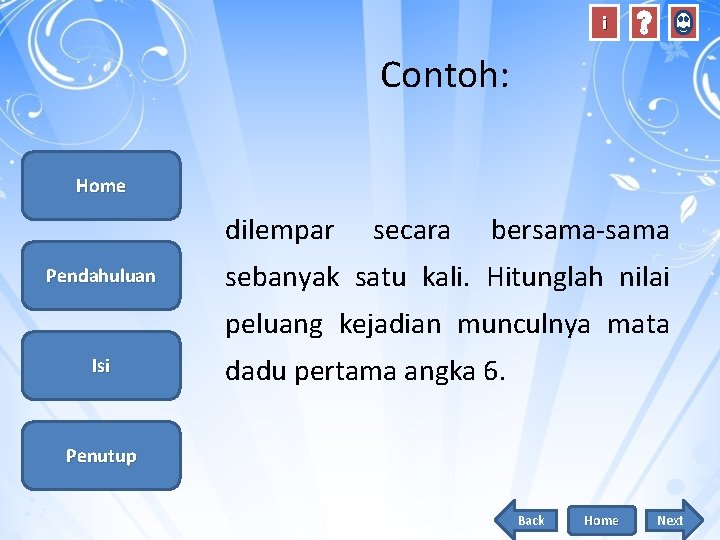 i ?

Contoh:

Home

Pendahuluan

Isi

Penutup

dilempar secara bersama-sama sebanyak satu kali. Hitunglah nilai peluang kejadian munculnya mata dadu pertama angka 6.

Back Home Next